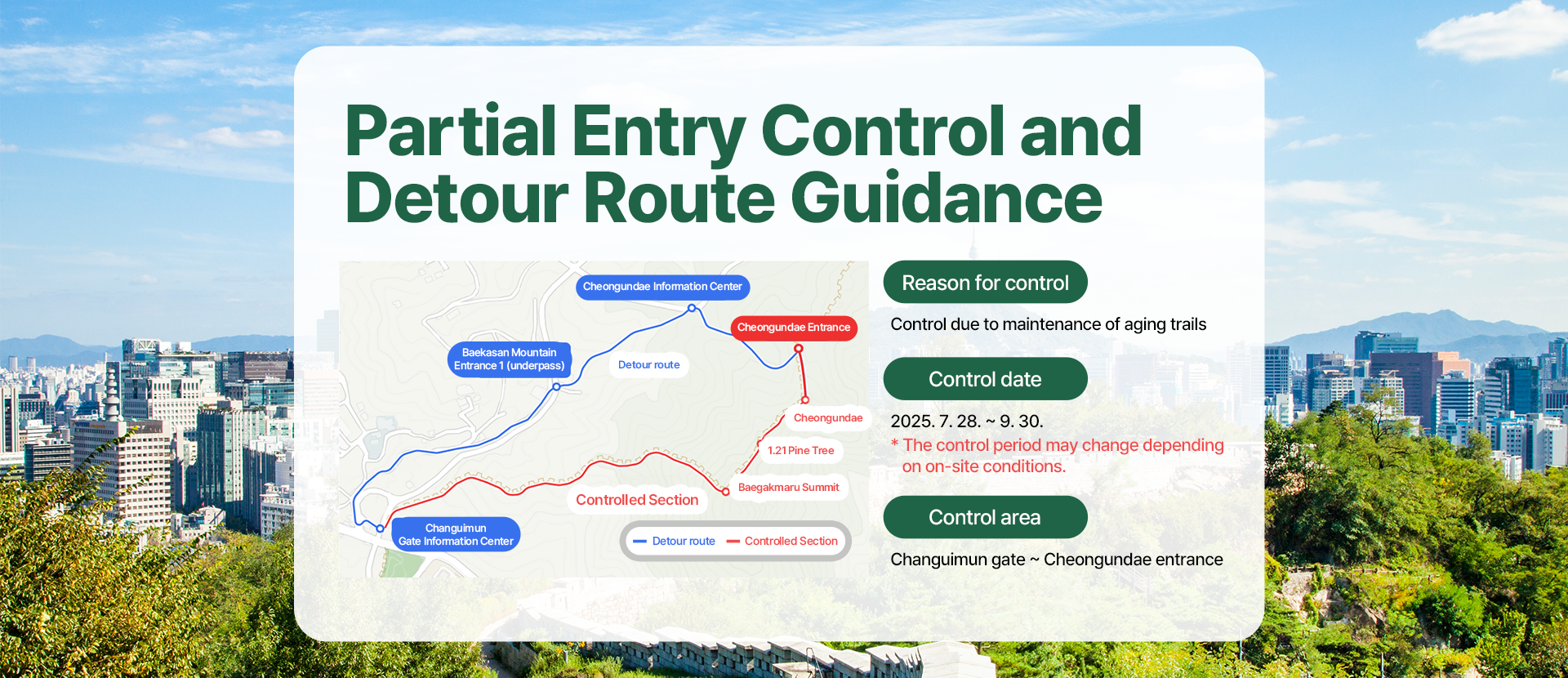 Partial Entry Control and Detour Route Guidance

Cheongundae Information Center
Cheongundae Entrance
Baekasan Mountain Entrance 1 (underpass)
Detour route
Cheongundae
1.21 Pine Tree
Baegakmaru Summit
Controlled Section
Changuimun Gate Information Center
Detour route
Controlled Section

Reason for control

Control due to maintenance of aging trails

Control date

2025. 7. 28. ~ 9. 30.
* The control period may change depending on on-site conditions.

Control area

Changuimun gate ~ Cheongundae entrance